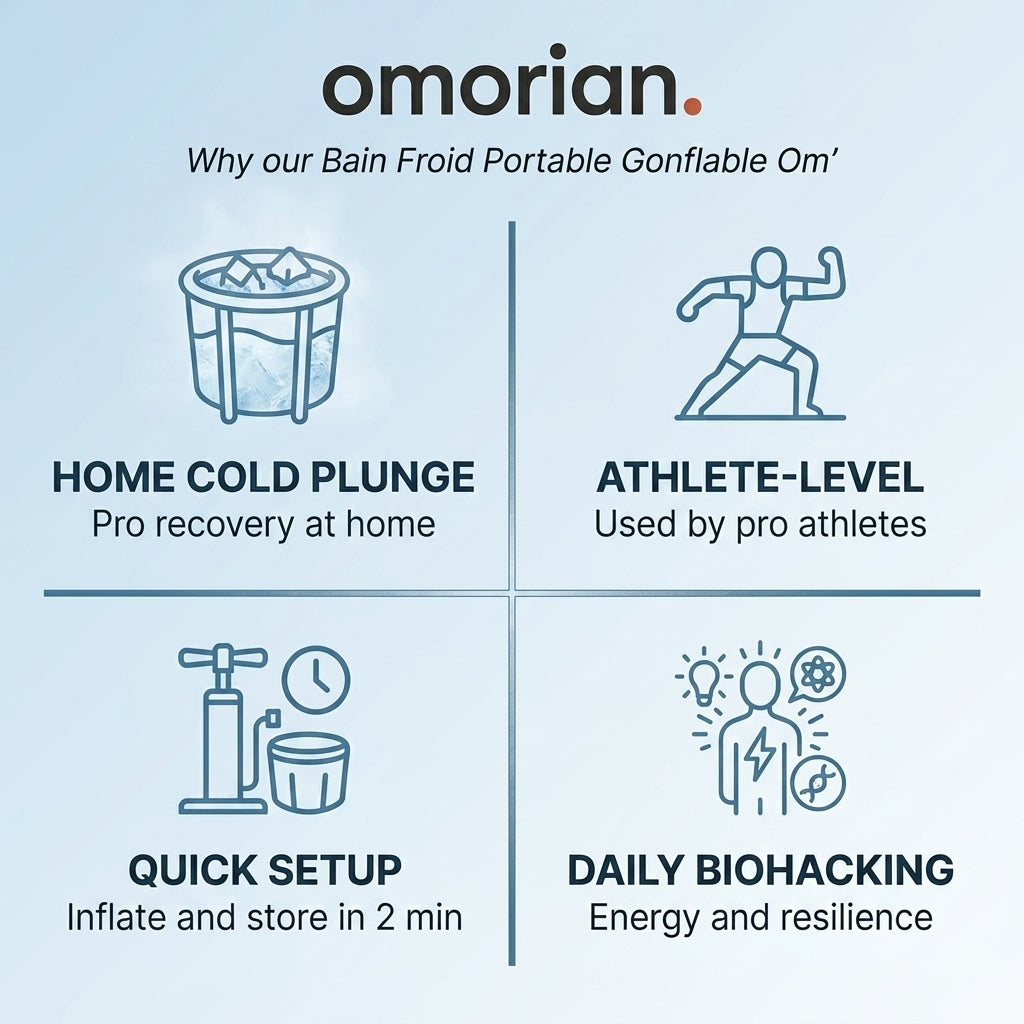 omorian.

Why our Bain Froid Portable Gonflable Om'

HOME COLD PLUNGE
Pro recovery at home

ATHLETE-LEVEL
Used by pro athletes

QUICK SETUP
Inflate and store in 2 min

DAILY BIOHACKING
Energy and resilience